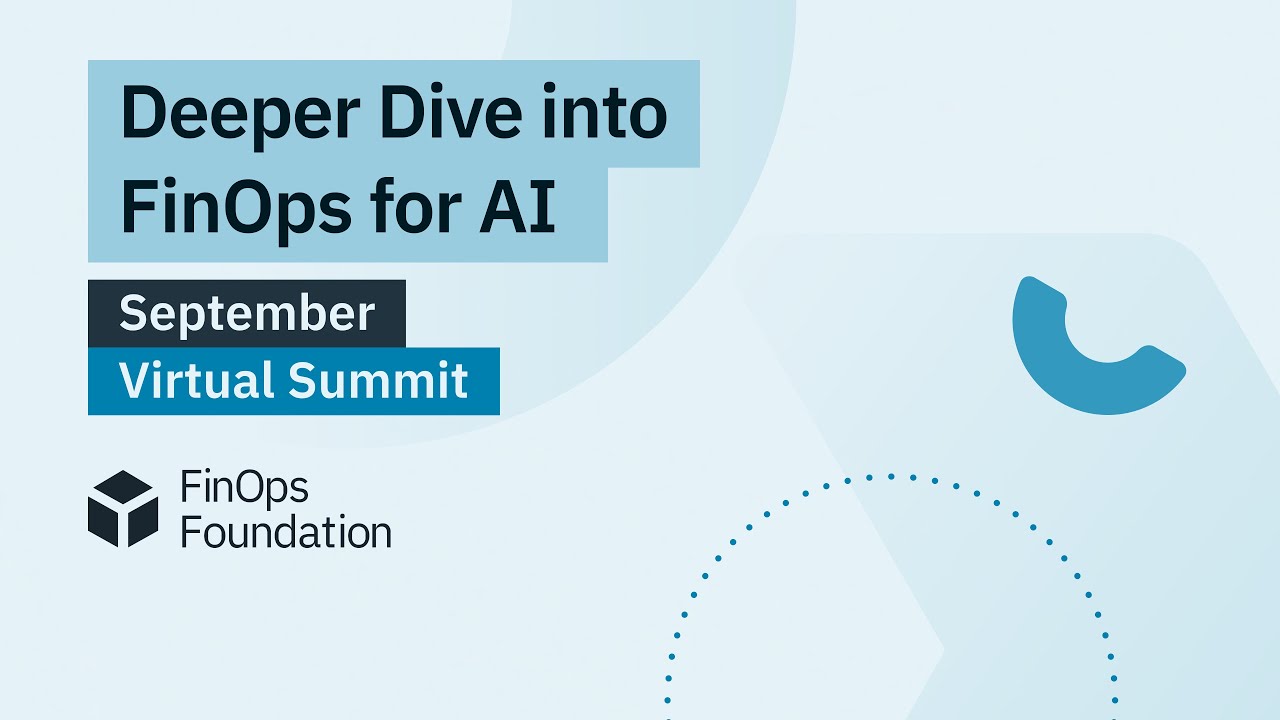 Deeper Dive into FinOps for AI

September
Virtual Summit

FinOps
Foundation